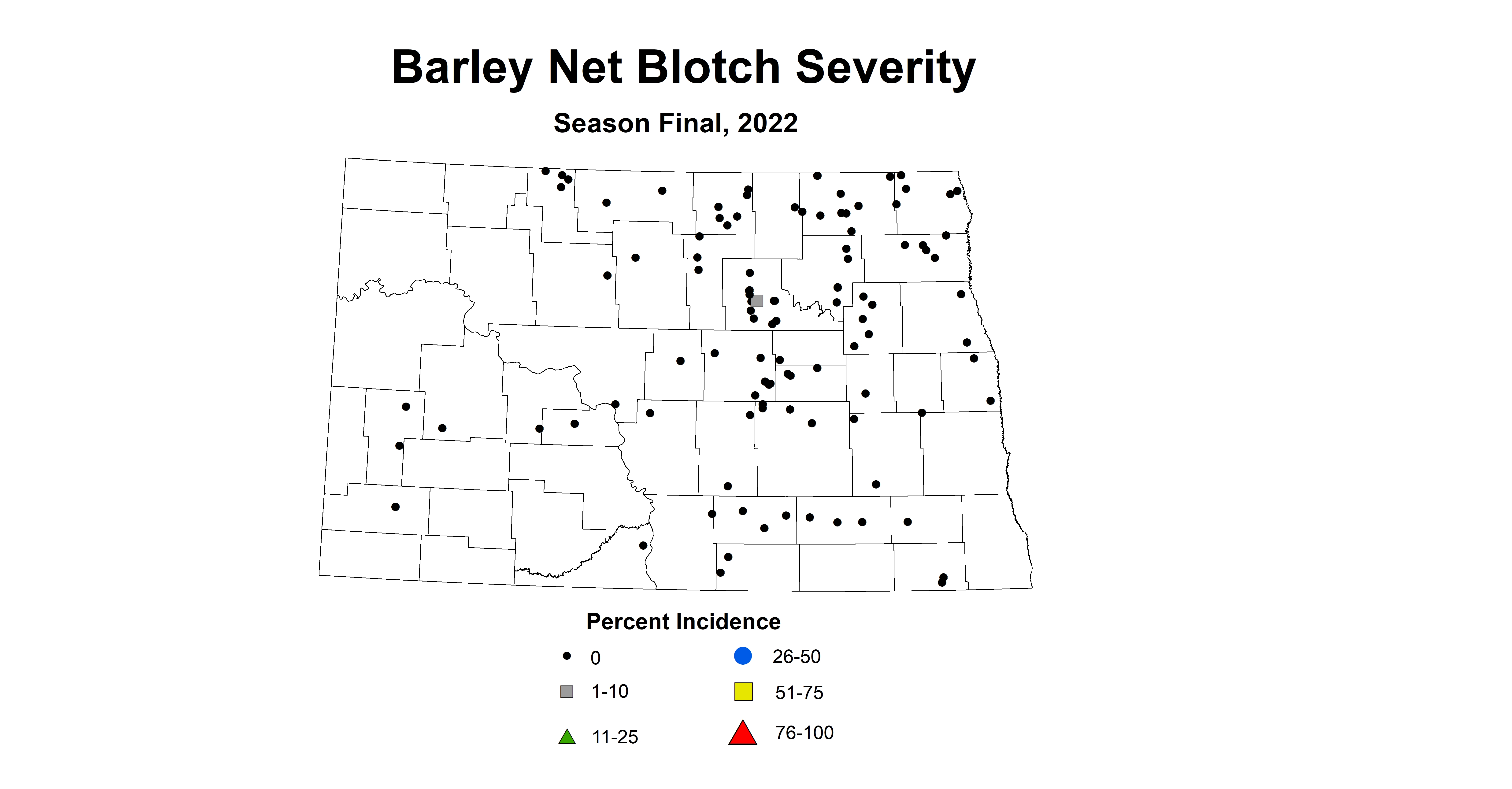 Barley Net Blotch Severity

Season Final, 2022

Percent Incidence

0

1-10

11-25

26-50

51-75

76-100